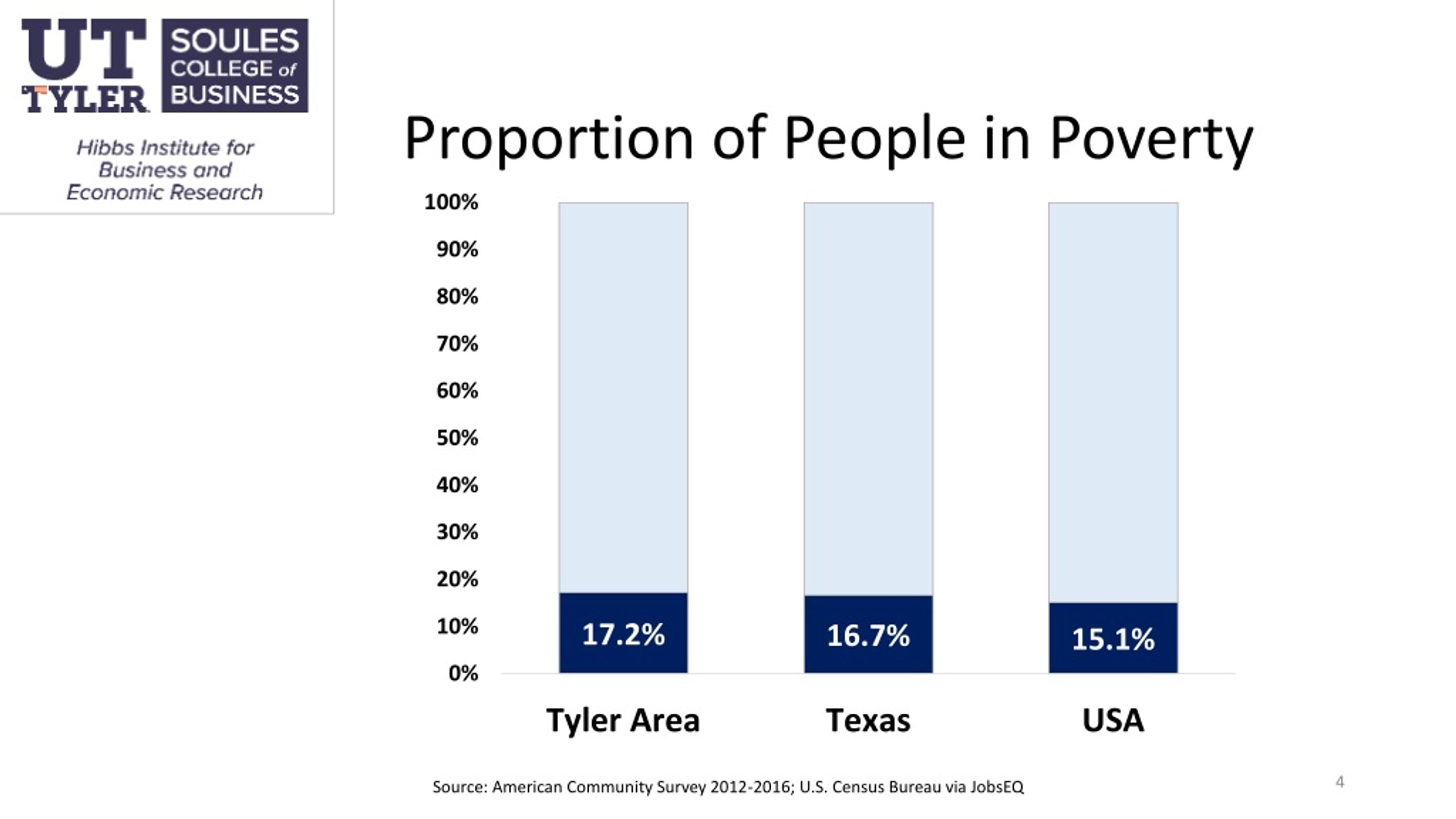 UT TYLER SOULES COLLEGE of BUSINESS

Hibbs Institute for Business and Economic Research

Proportion of People in Poverty

100%
90%
80%
70%
60%
50%
40%
30%
20%
10%
0%

17.2%
16.7%
15.1%

Tyler Area
Texas
USA

Source: American Community Survey 2012-2016; U.S. Census Bureau via JobsEQ

4